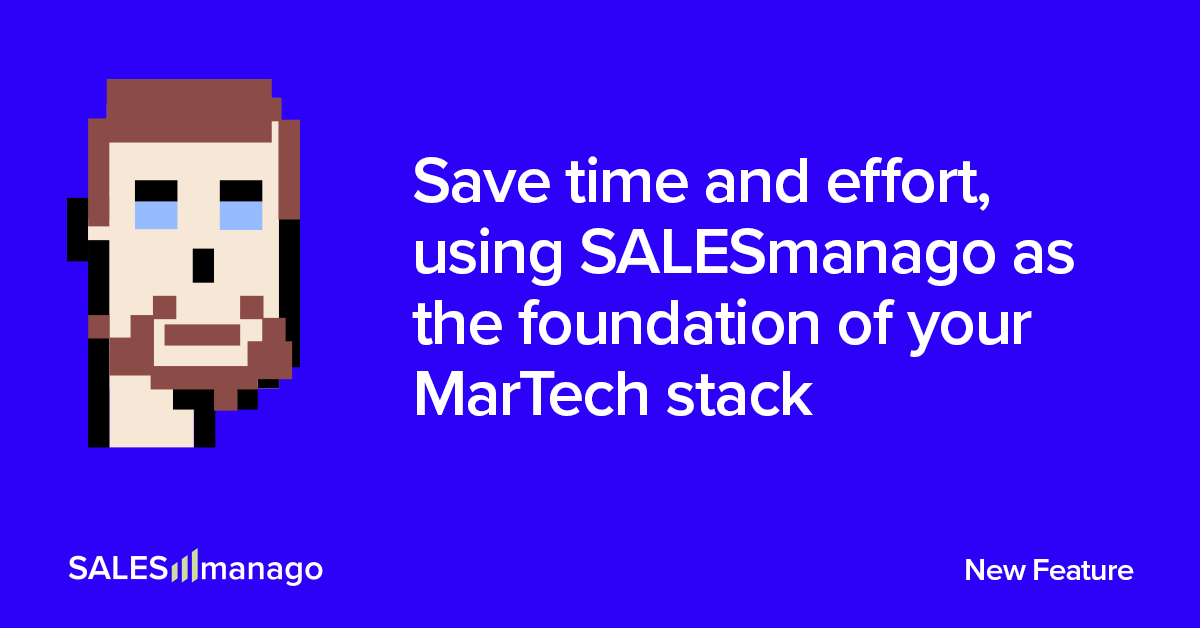 Save time and effort, using SALESmanago as the foundation of your MarTech stack

SALESmanago

New Feature